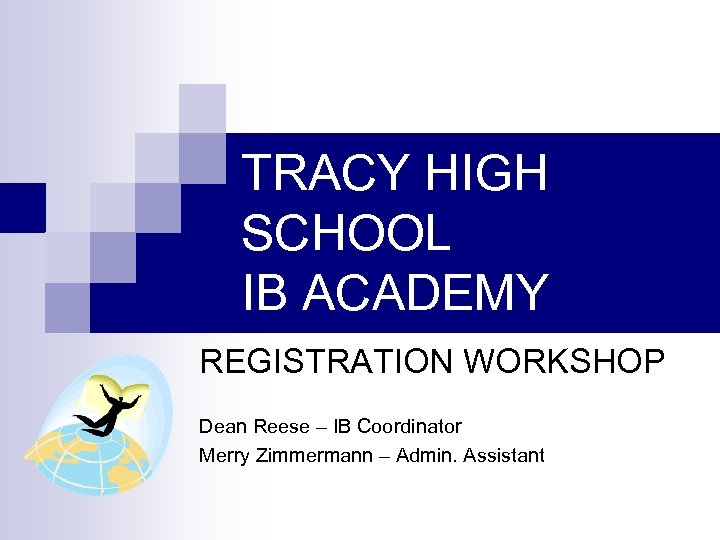 TRACY HIGH SCHOOL
IB ACADEMY

REGISTRATION WORKSHOP

Dean Reese – IB Coordinator
Merry Zimmermann – Admin. Assistant